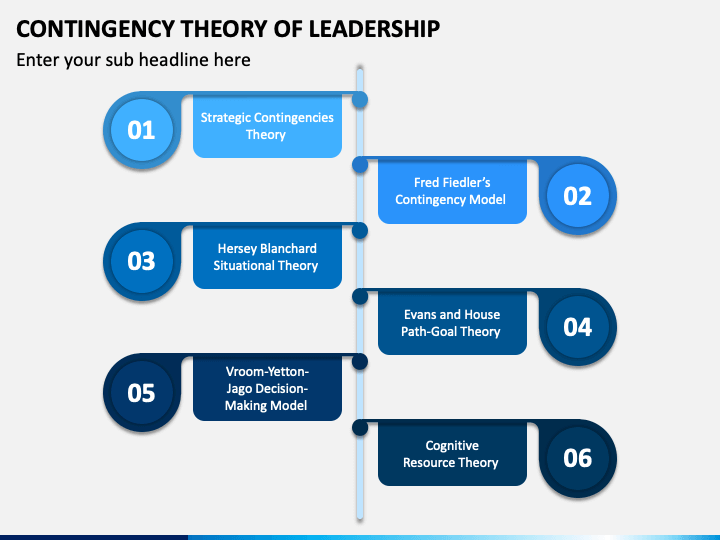 CONTINGENCY THEORY OF LEADERSHIP

Enter your sub headline here

01

Strategic Contingencies Theory

Fred Fiedler's Contingency Model

02

03

Hersey Blanchard Situational Theory

Evans and House Path-Goal Theory

04

05

Vroom-Yetton-Jago Decision-Making Model

Cognitive Resource Theory

06